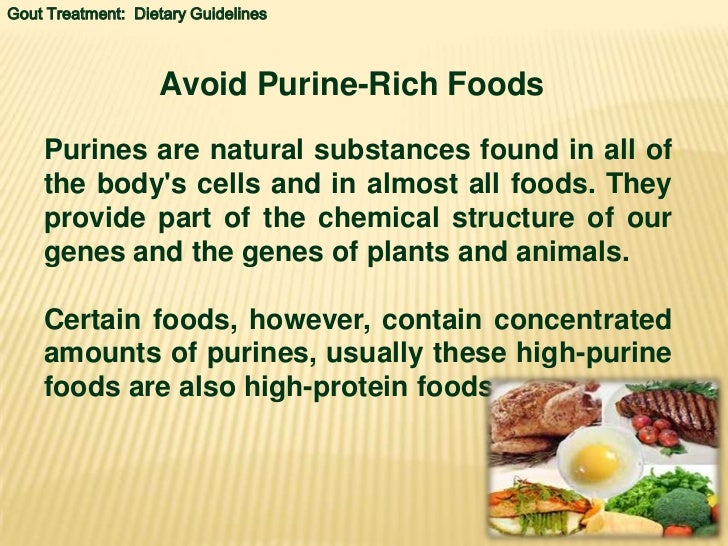 Gout Treatment: Dietary Guidelines

Avoid Purine-Rich Foods

Purines are natural substances found in all of the body's cells and in almost all foods. They provide part of the chemical structure of our genes and the genes of plants and animals.

Certain foods, however, contain concentrated amounts of purines, usually these high-purine foods are also high-protein foods